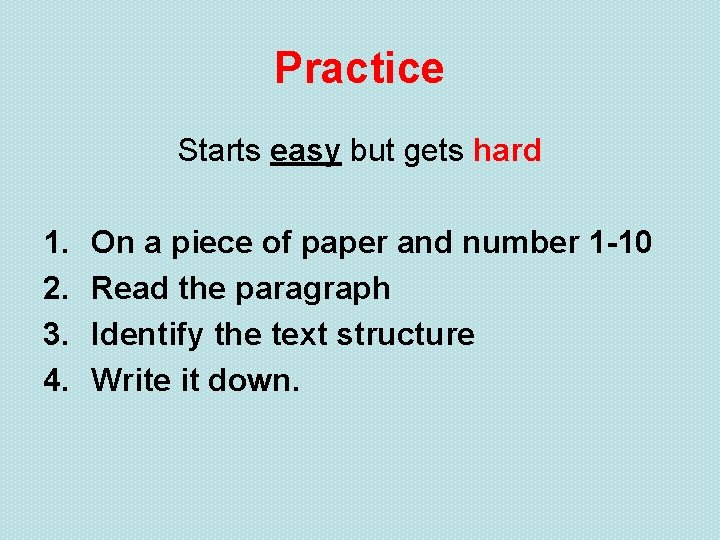 Practice

Starts easy but gets hard

1. On a piece of paper and number 1-10
2. Read the paragraph
3. Identify the text structure
4. Write it down.